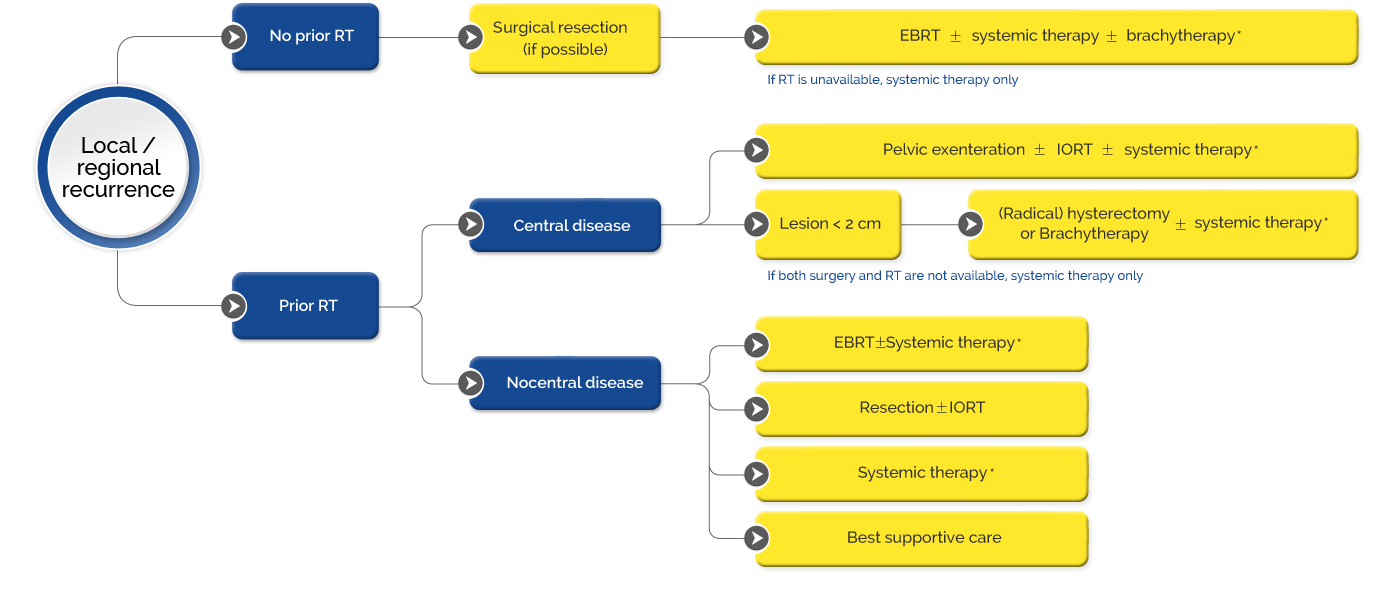 Local / regional recurrence

No prior RT

Surgical resection (if possible)

EBRT $\pm$ systemic therapy $\pm$ brachytherapy*

If RT is unavailable, systemic therapy only

Prior RT

Central disease

Pelvic exenteration $\pm$ IORT $\pm$ systemic therapy*

Lesion < 2 cm

(Radical) hysterectomy or Brachytherapy $\pm$ systemic therapy*

If both surgery and RT are not available, systemic therapy only

Nocentral disease

EBRT$\pm$Systemic therapy*

Resection$\pm$IORT

Systemic therapy*

Best supportive care